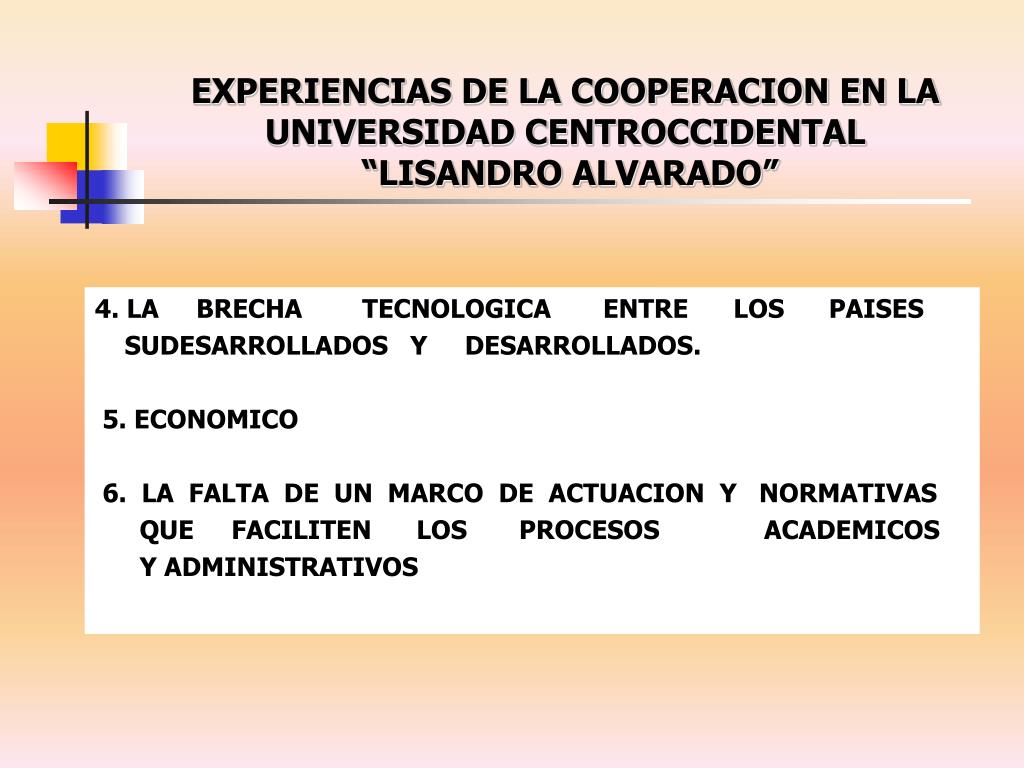 EXPERIENCIAS DE LA COOPERACION EN LA UNIVERSIDAD CENTROCCIDENTAL “LISANDRO ALVARADO”

4. LA BRECHA TECNOLOGICA ENTRE LOS PAISES SUDESARROLLADOS Y DESARROLLADOS.

5. ECONOMICO

6. LA FALTA DE UN MARCO DE ACTUACION Y NORMATIVAS QUE FACILITEN LOS PROCESOS ACADEMICOS Y ADMINISTRATIVOS